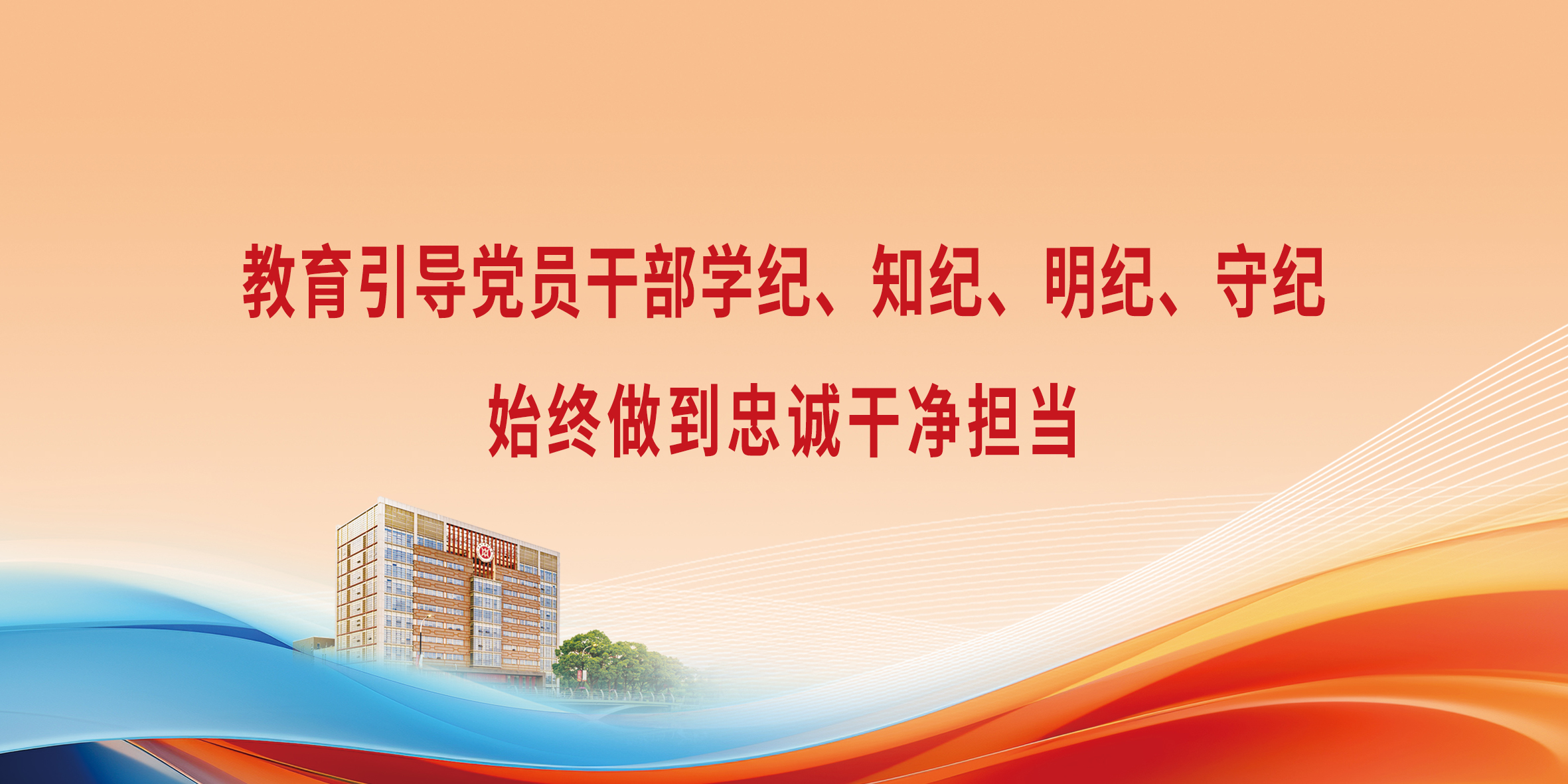 教育引导党员干部学纪、知纪、明纪、守纪

始终做到忠诚干净担当